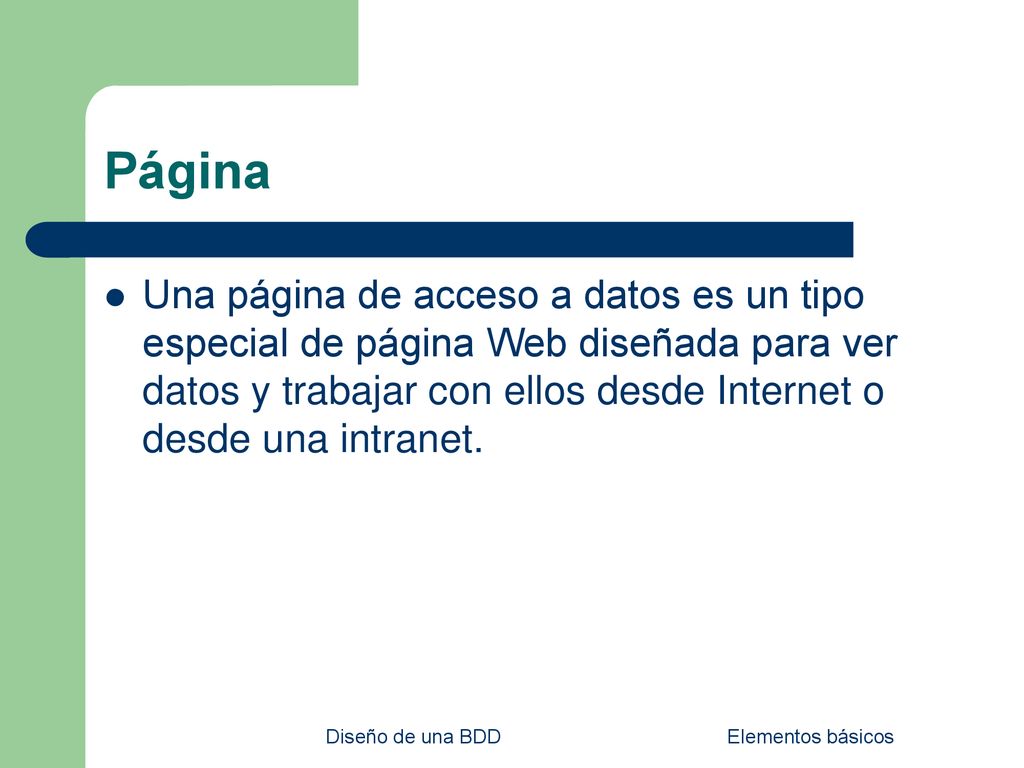 Página

Una página de acceso a datos es un tipo especial de página Web diseñada para ver datos y trabajar con ellos desde Internet o desde una intranet.

Diseño de una BDD

Elementos básicos